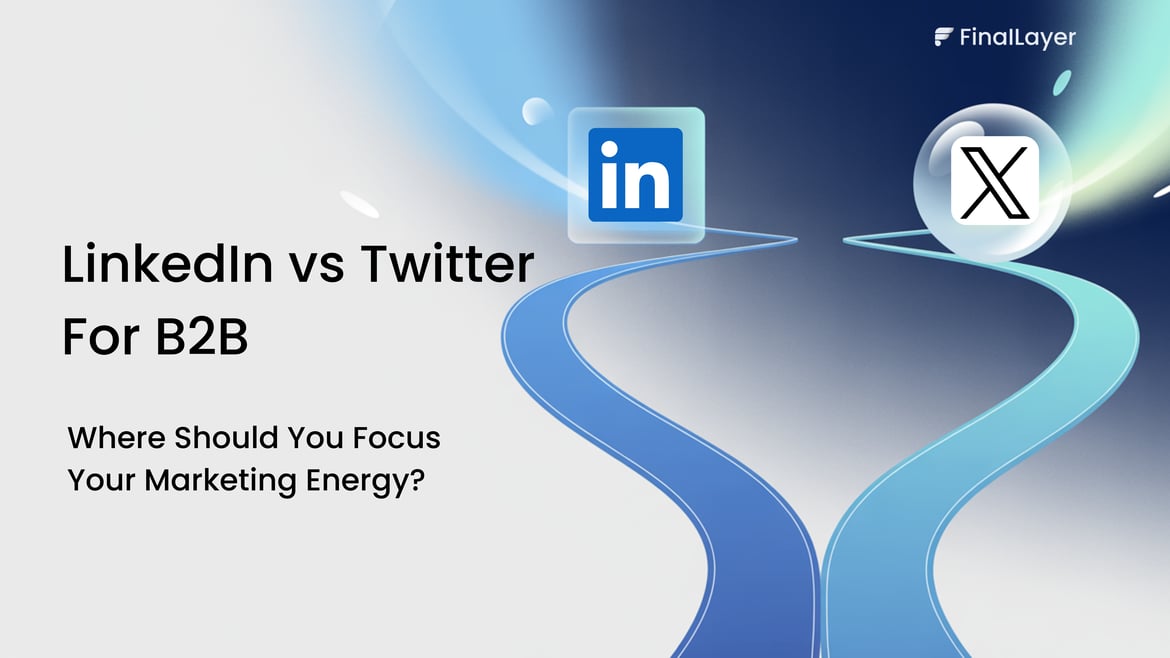 FinalLayer

in

X

LinkedIn vs Twitter For B2B

Where Should You Focus Your Marketing Energy?